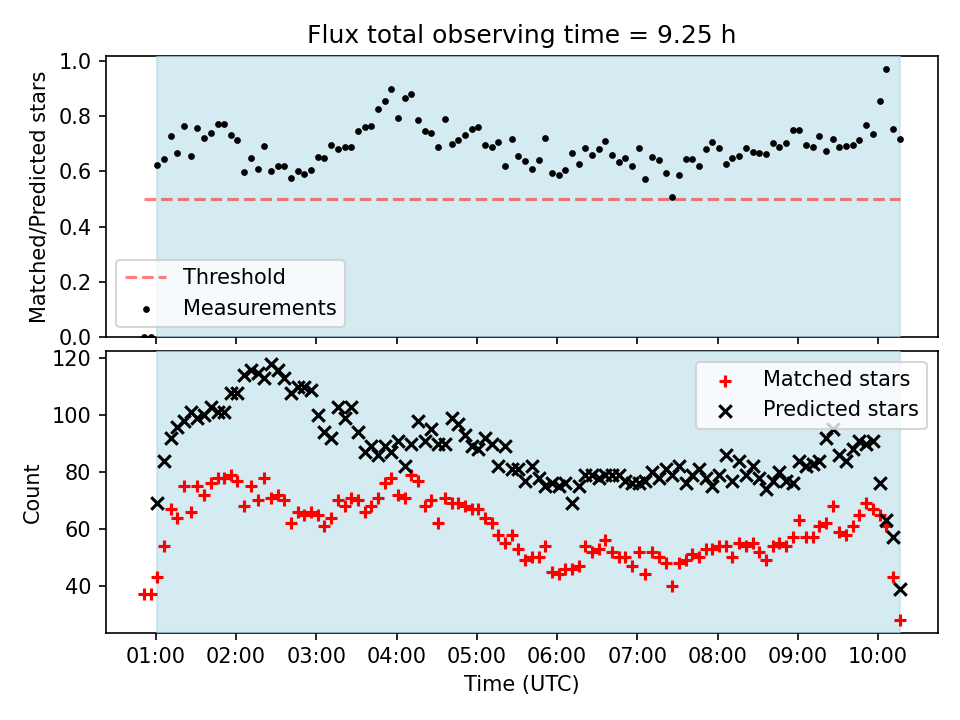 Flux total observing time = 9.25 h

Matched/Predicted stars

1.0
0.8
0.6
0.4
0.2
0.0

Threshold
Measurements

Count

120
100
80
60
40

Matched stars
Predicted stars

01:00 02:00 03:00 04:00 05:00 06:00 07:00 08:00 09:00 10:00

Time (UTC)